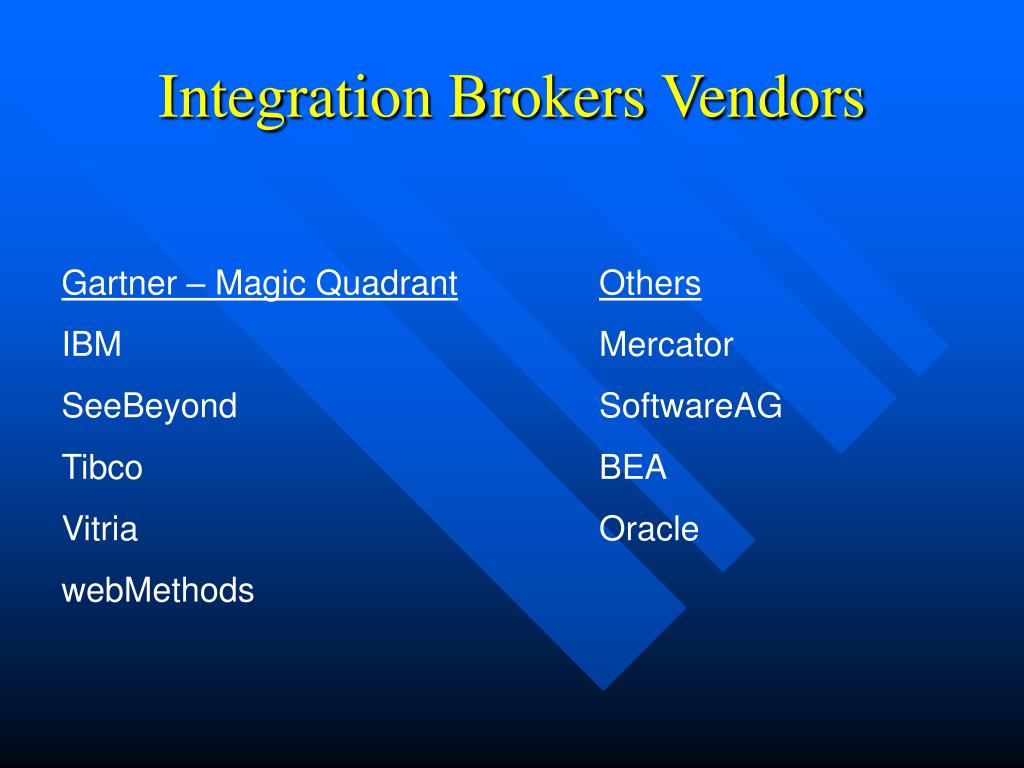 Integration Brokers Vendors

Gartner – Magic Quadrant
IBM
SeeBeyond
Tibco
Vitria
webMethods

Others
Mercator
SoftwareAG
BEA
Oracle